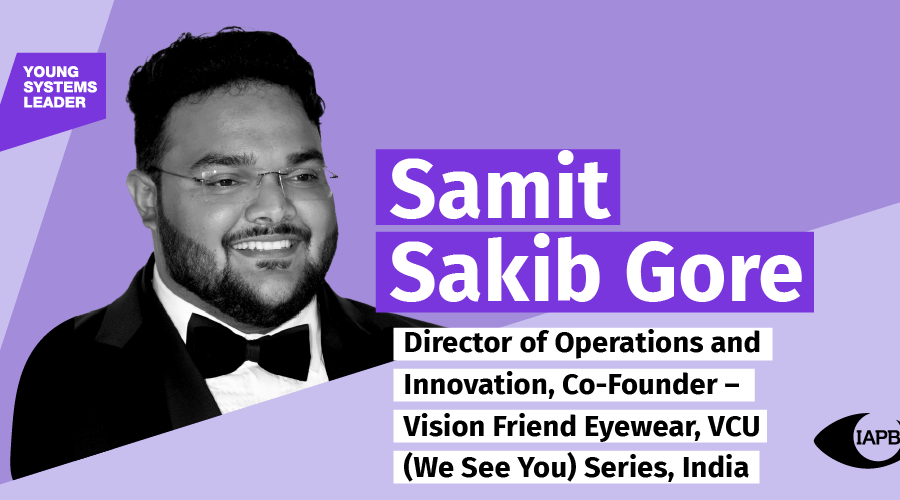 YOUNG SYSTEMS LEADER

Samit Sakib Gore

Director of Operations and Innovation, Co-Founder – Vision Friend Eyewear, VCU (We See You) Series, India

IAPB